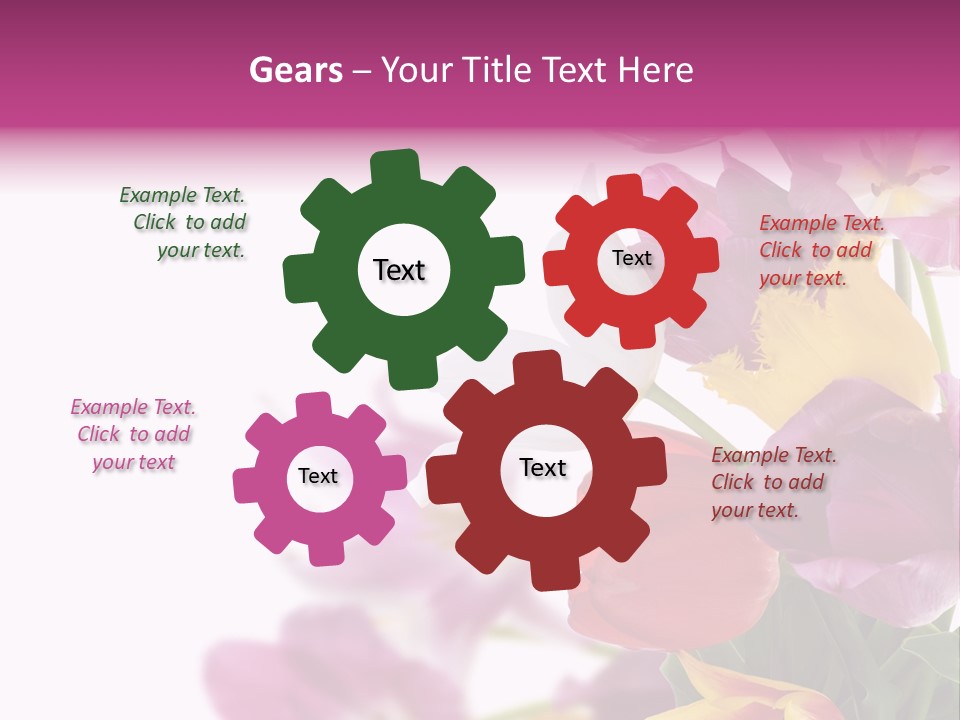 Gears – Your Title Text Here

Example Text. Click to add your text.

Text

Text

Example Text. Click to add your text.

Example Text. Click to add your text

Text

Text

Example Text. Click to add your text.